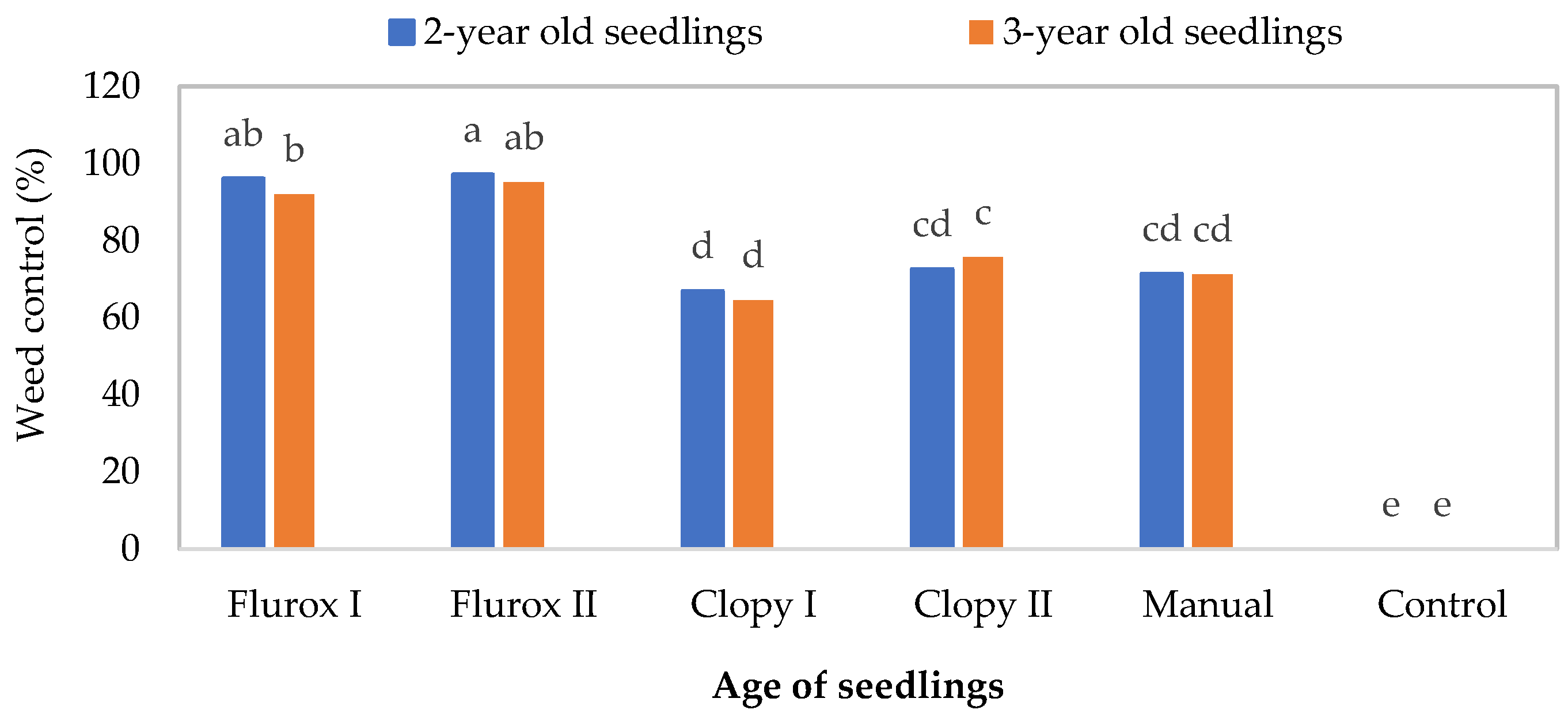 2-year old seedlings 3-year old seedlings

Weed control (%)

120
100
80
60
40
20
0

ab b a ab d d cd c cd cd e e

Flurox I Flurox II Clopy I Clopy II Manual Control

Age of seedlings